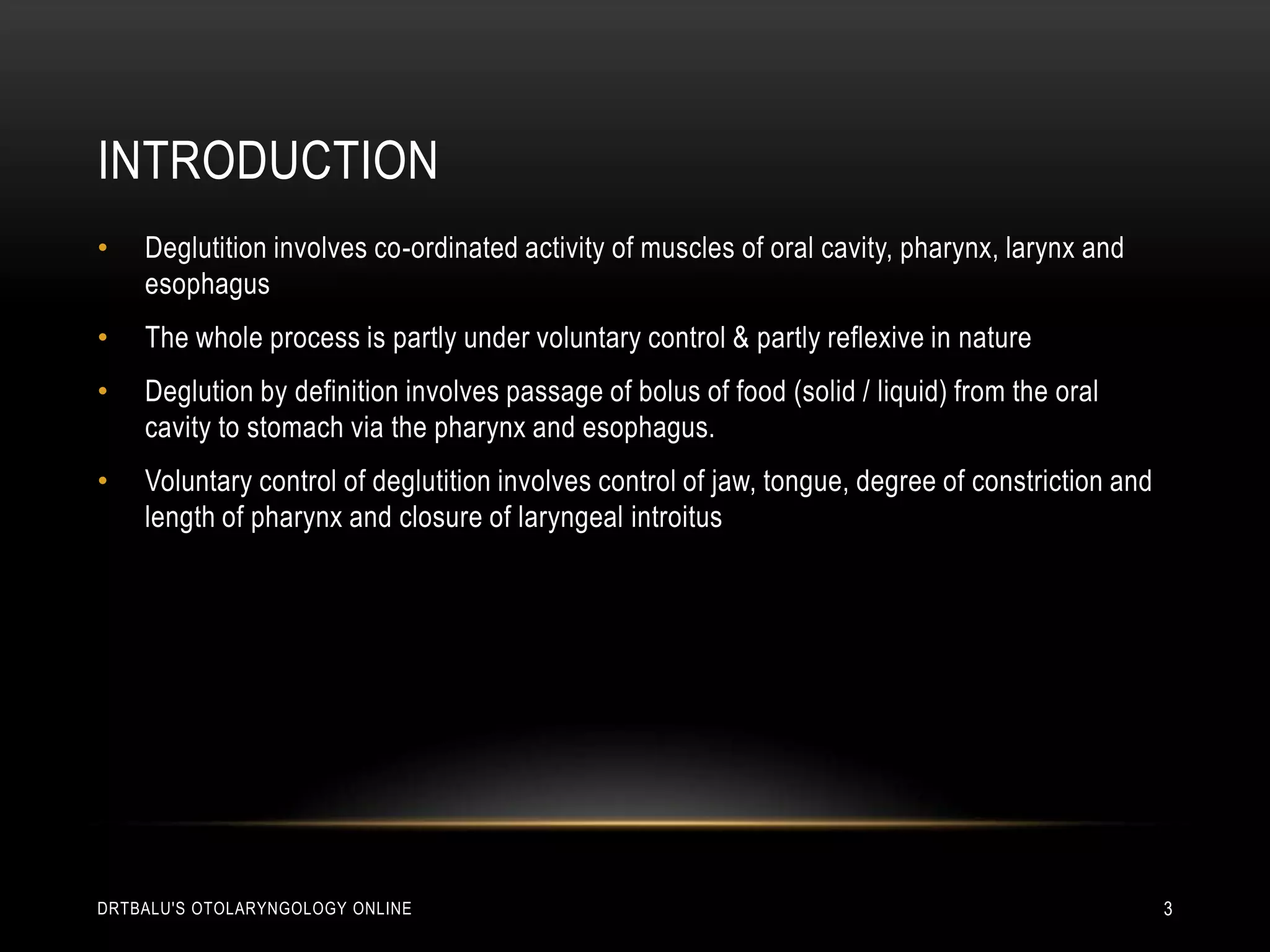 INTRODUCTION

• Deglutition involves co-ordinated activity of muscles of oral cavity, pharynx, larynx and esophagus

• The whole process is partly under voluntary control & partly reflexive in nature

• Deglution by definition involves passage of bolus of food (solid / liquid) from the oral cavity to stomach via the pharynx and esophagus.

• Voluntary control of deglutition involves control of jaw, tongue, degree of constriction and length of pharynx and closure of laryngeal introitus

DRTBALU'S OTOLARYNGOLOGY ONLINE

3